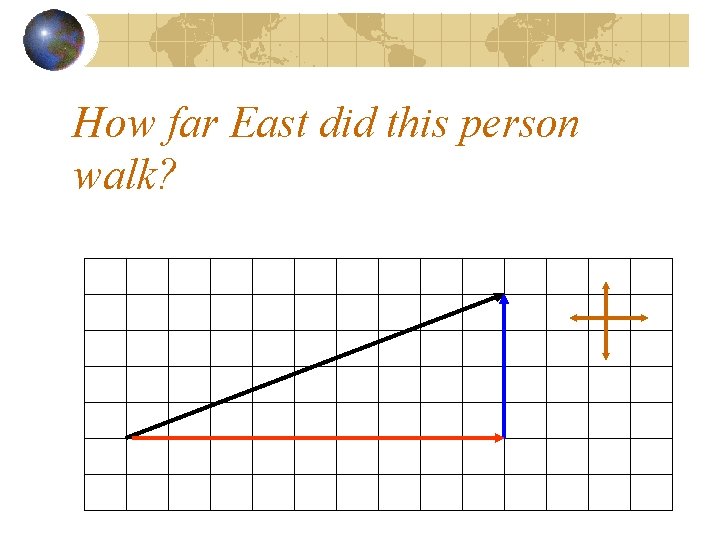 How far East did this person walk?